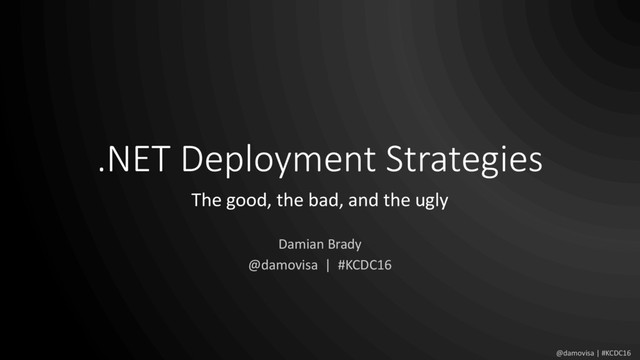 .NET Deployment Strategies

The good, the bad, and the ugly

Damian Brady
@damovisa | #KCDC16

@damovisa | #KCDC16